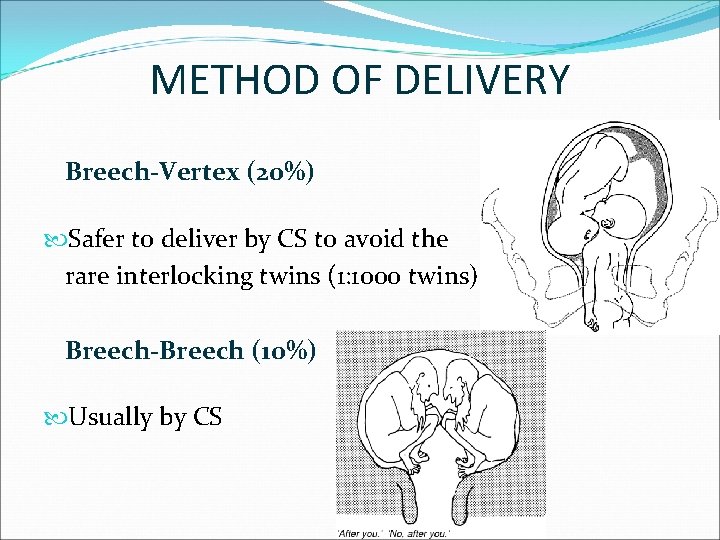 METHOD OF DELIVERY

Breech-Vertex (20%)

Safer to deliver by CS to avoid the rare interlocking twins (1:1000 twins)

Breech-Breech (10%)

Usually by CS

'After you.' 'No, after you.'